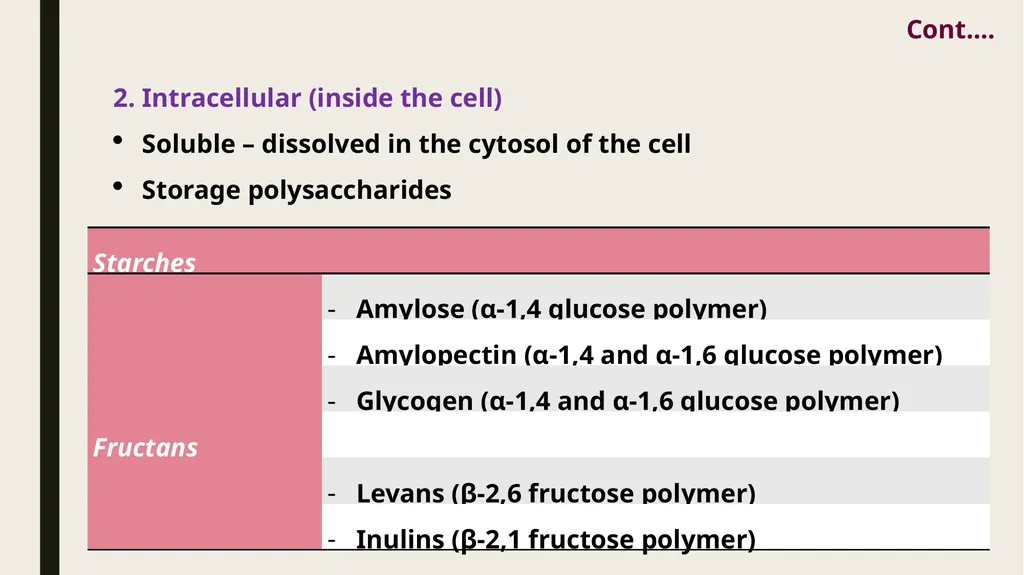 Cont….

2. Intracellular (inside the cell)

• Soluble – dissolved in the cytosol of the cell

• Storage polysaccharides

| Starches | |
|---|---|
| | - Amylose (α-1,4 glucose polymer) |
| | - Amylopectin (α-1,4 and α-1,6 glucose polymer) |
| | - Glycogen (α-1,4 and α-1,6 glucose polymer) |
| Fructans | |
| | - Levans (β-2,6 fructose polymer) |
| | - Inulins (β-2,1 fructose polymer) |